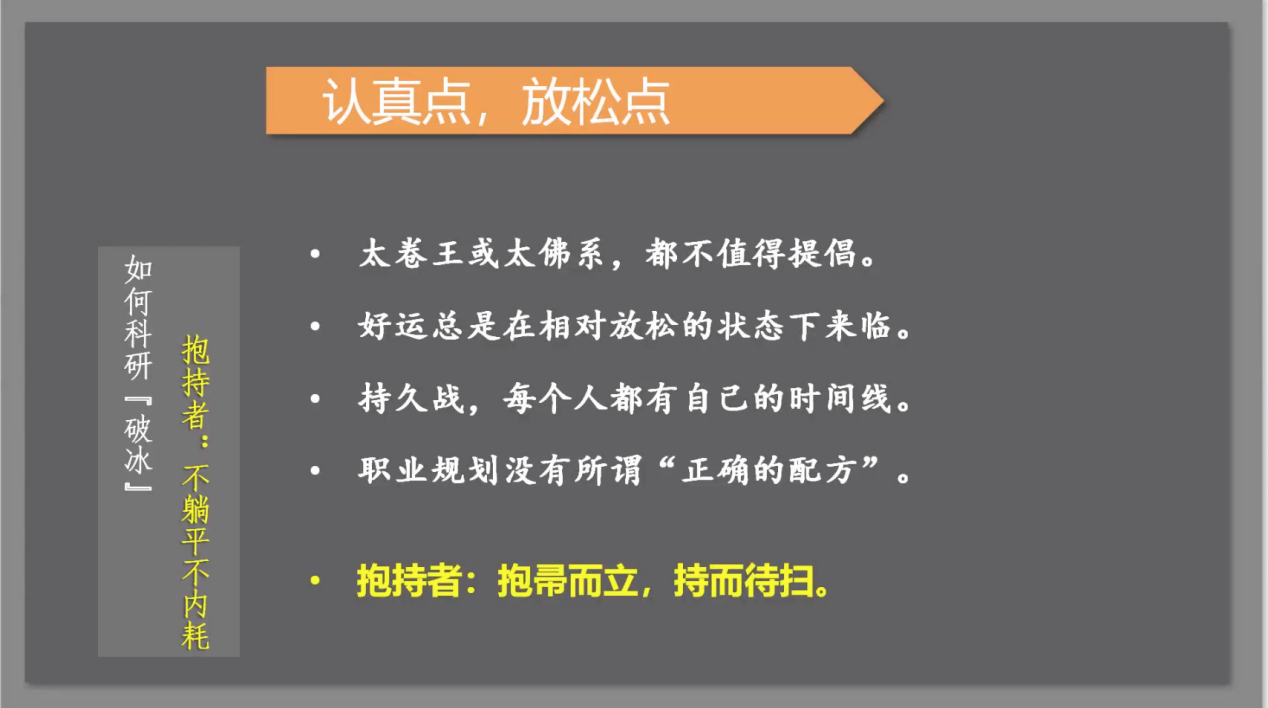 认真点，放松点

如何科研『破冰』

抱持者：不躺平不内耗

• 太卷王或太佛系，都不值得提倡。
• 好运总是在相对放松的状态下来临。
• 持久战，每个人都有自己的时间线。
• 职业规划没有所谓“正确的配方”。

• 抱持者：抱帚而立，持而待扫。